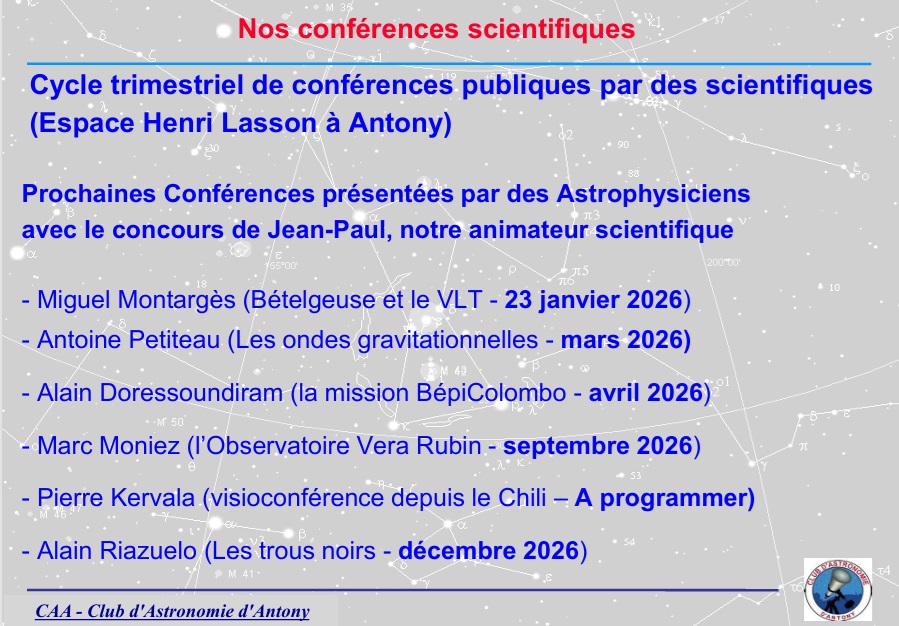 Nos conférences scientifiques

Cycle trimestriel de conférences publiques par des scientifiques (Espace Henri Lasson à Antony)

Prochaines Conférences présentées par des Astrophysiciens avec le concours de Jean-Paul, notre animateur scientifique

- Miguel Montargès (Bételgeuse et le VLT - 23 janvier 2026)

- Antoine Petiteau (Les ondes gravitationnelles - mars 2026)

- Alain Doressoundiram (la mission BépiColombo - avril 2026)

- Marc Moniez (l'Observatoire Vera Rubin - septembre 2026)

- Pierre Kervala (visioconférence depuis le Chili – A programmer)

- Alain Riazuelo (Les trous noirs - décembre 2026)

CAA - Club d'Astronomie d'Antony

CLUB D'ASTRONOMIE D'ANTONY